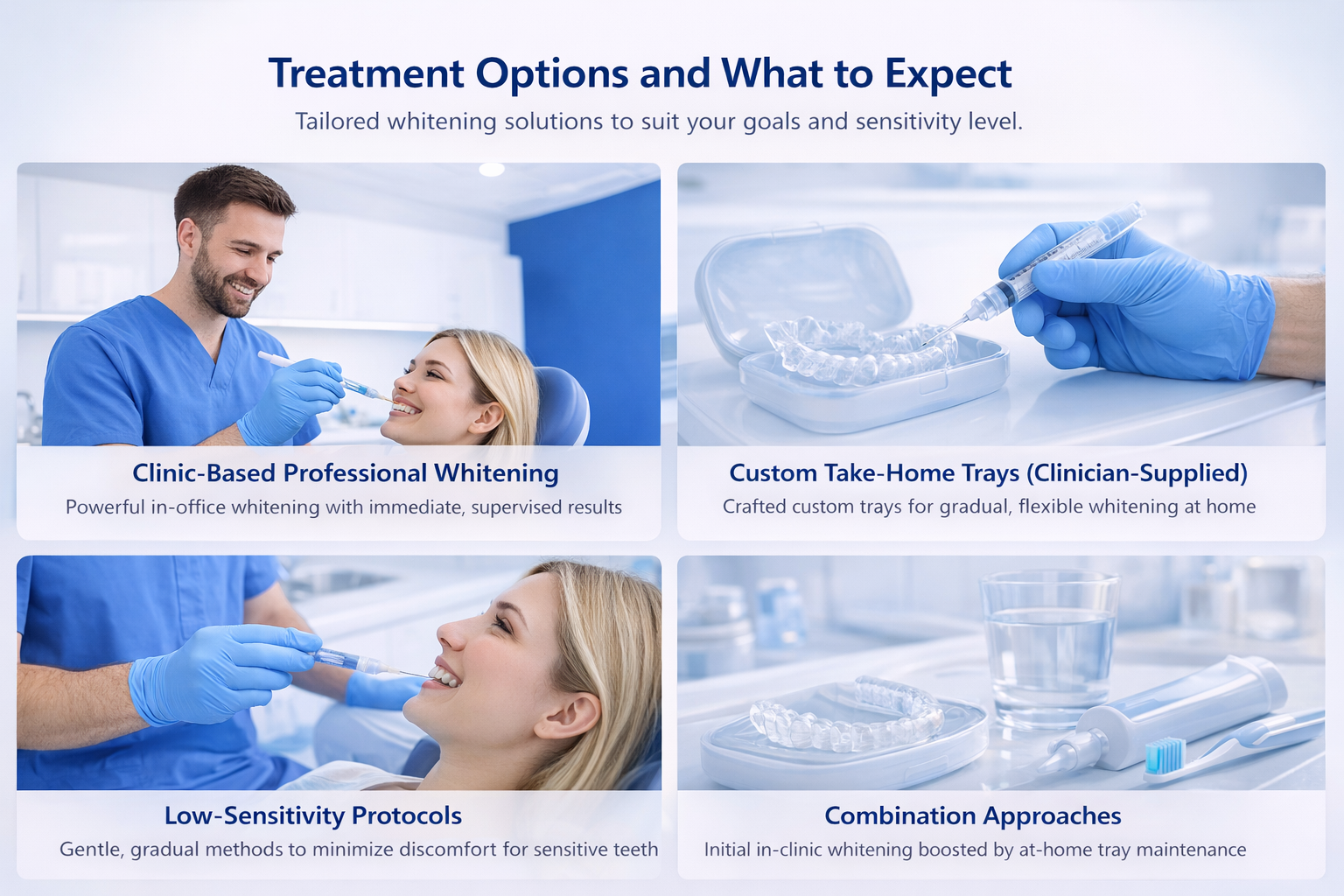 Treatment Options and What to Expect

Tailored whitening solutions to suit your goals and sensitivity level.

Clinic-Based Professional Whitening

Powerful in-office whitening with immediate, supervised results

Custom Take-Home Trays (Clinician-Supplied)

Crafted custom trays for gradual, flexible whitening at home

Low-Sensitivity Protocols

Gentle, gradual methods to minimize discomfort for sensitive teeth

Combination Approaches

Initial in-clinic whitening boosted by at-home tray maintenance